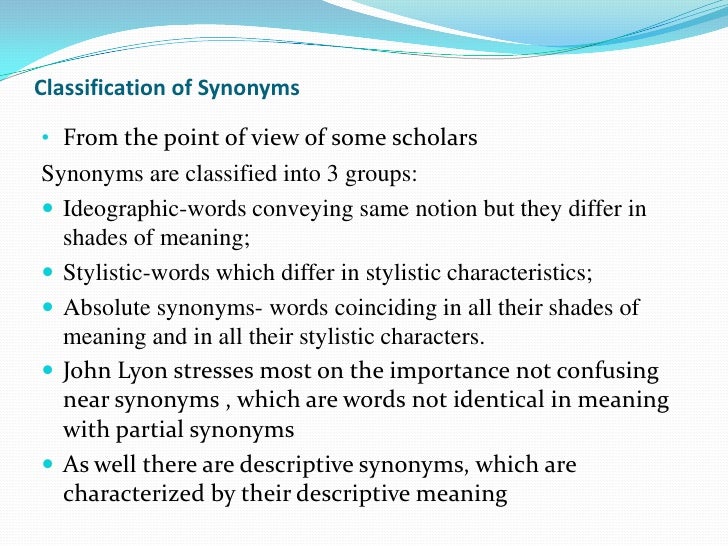 Classification of Synonyms

• From the point of view of some scholars

Synonyms are classified into 3 groups:

• Ideographic-words conveying same notion but they differ in shades of meaning;

• Stylistic-words which differ in stylistic characteristics;

• Absolute synonyms- words coinciding in all their shades of meaning and in all their stylistic characters.

• John Lyon stresses most on the importance not confusing near synonyms , which are words not identical in meaning with partial synonyms

• As well there are descriptive synonyms, which are characterized by their descriptive meaning